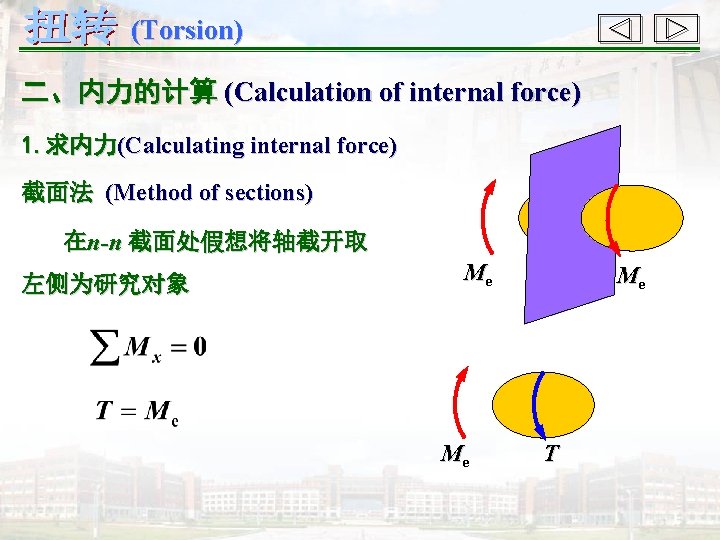 扭转 (Torsion)

二、内力的计算 (Calculation of internal force)

1. 求内力(Calculating internal force)

截面法 (Method of sections)

在$n$-$n$ 截面处假想将轴截开取左侧为研究对象

$\sum M_x = 0$

$T = M_e$

$M_e$

$M_e$

$M_e$

$T$